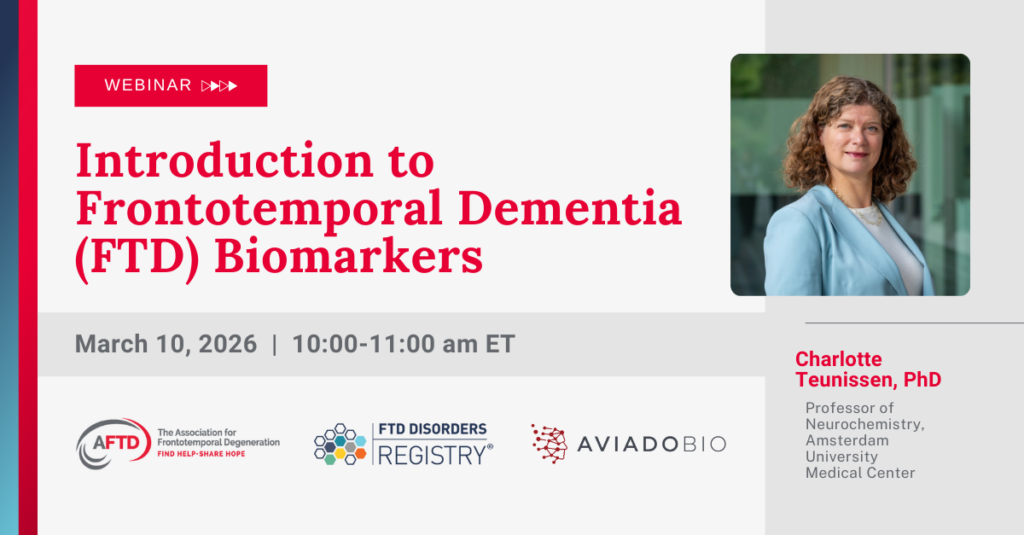 WEBINAR

Introduction to Frontotemporal Dementia (FTD) Biomarkers

March 10, 2026 | 10:00-11:00 am ET

AFTD The Association for Frontotemporal Degeneration FIND HELP·SHARE HOPE

FTD DISORDERS REGISTRY®

AVIADOBIO

Charlotte Teunissen, PhD

Professor of Neurochemistry, Amsterdam University Medical Center